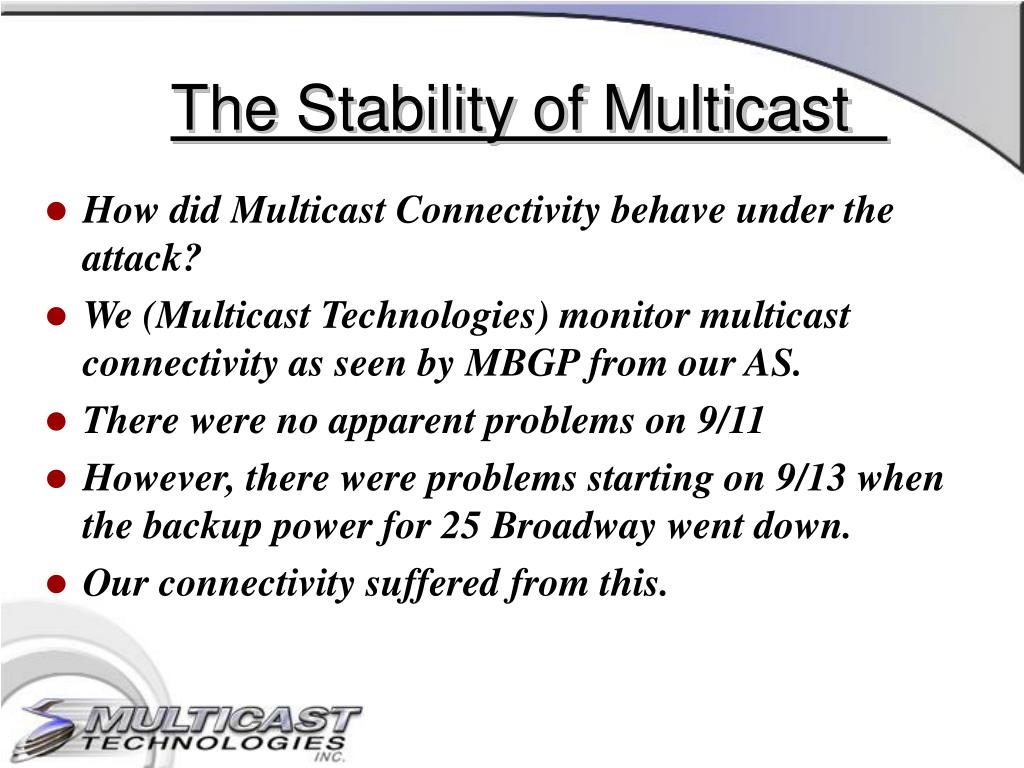 The Stability of Multicast

- How did Multicast Connectivity behave under the attack?
- We (Multicast Technologies) monitor multicast connectivity as seen by MBGP from our AS.
- There were no apparent problems on 9/11
- However, there were problems starting on 9/13 when the backup power for 25 Broadway went down.
- Our connectivity suffered from this.

MULTICAST TECHNOLOGIES INC.